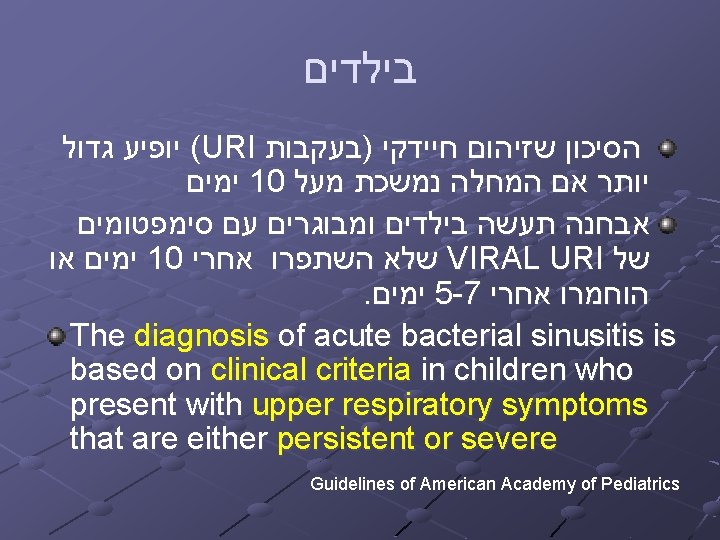 בילדים

הסיכון שזיהום חיידקי (בעקבות URI) יופיע גדול יותר אם המחלה נמשכת מעל 10 ימים

אבחנה תעשה בילדים ומבוגרים עם סימפטומים של VIRAL URI שלא השתפרו אחרי 10 ימים או הוחמרו אחרי 5-7 ימים.

The diagnosis of acute bacterial sinusitis is based on clinical criteria in children who present with upper respiratory symptoms that are either persistent or severe

Guidelines of American Academy of Pediatrics